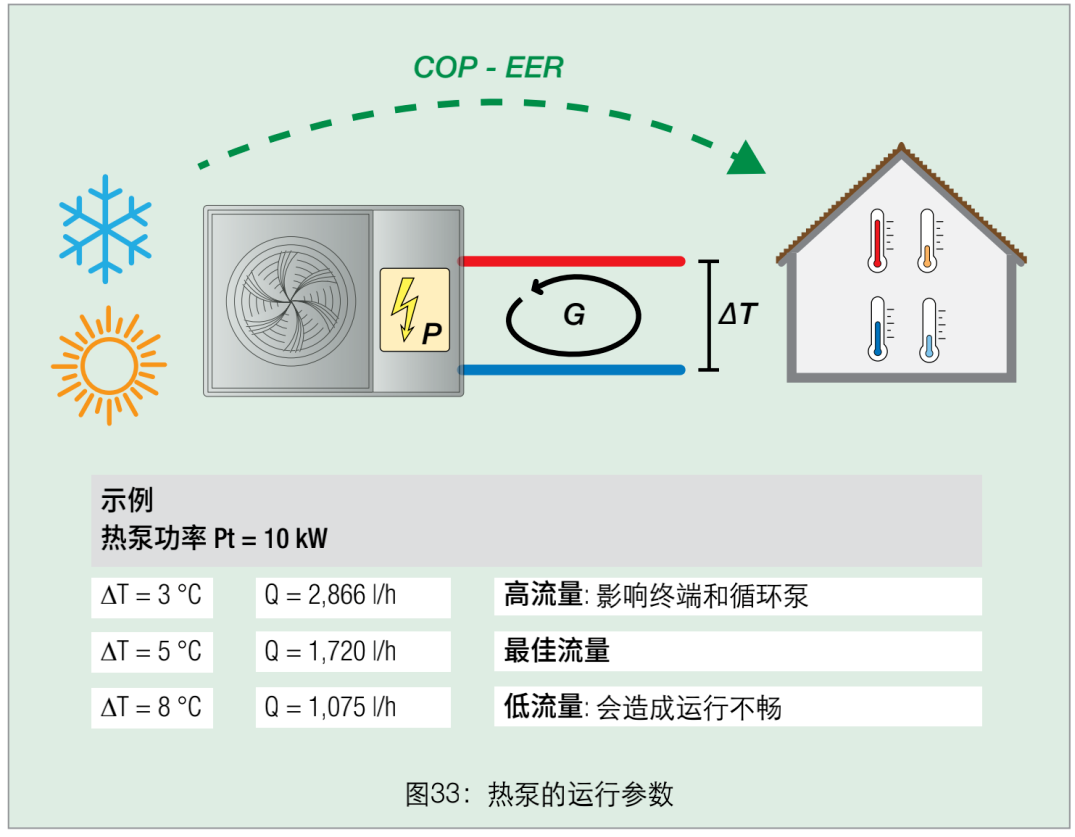 COP - EER

P

G

ΔT

示例
热泵功率 Pt = 10 kW

| ΔT = 3 °C | Q = 2,866 l/h | 高流量: 影响终端和循环泵 |
|---|---|---|
| ΔT = 5 °C | Q = 1,720 l/h | 最佳流量 |
| ΔT = 8 °C | Q = 1,075 l/h | 低流量: 会造成运行不畅 |

图33：热泵的运行参数